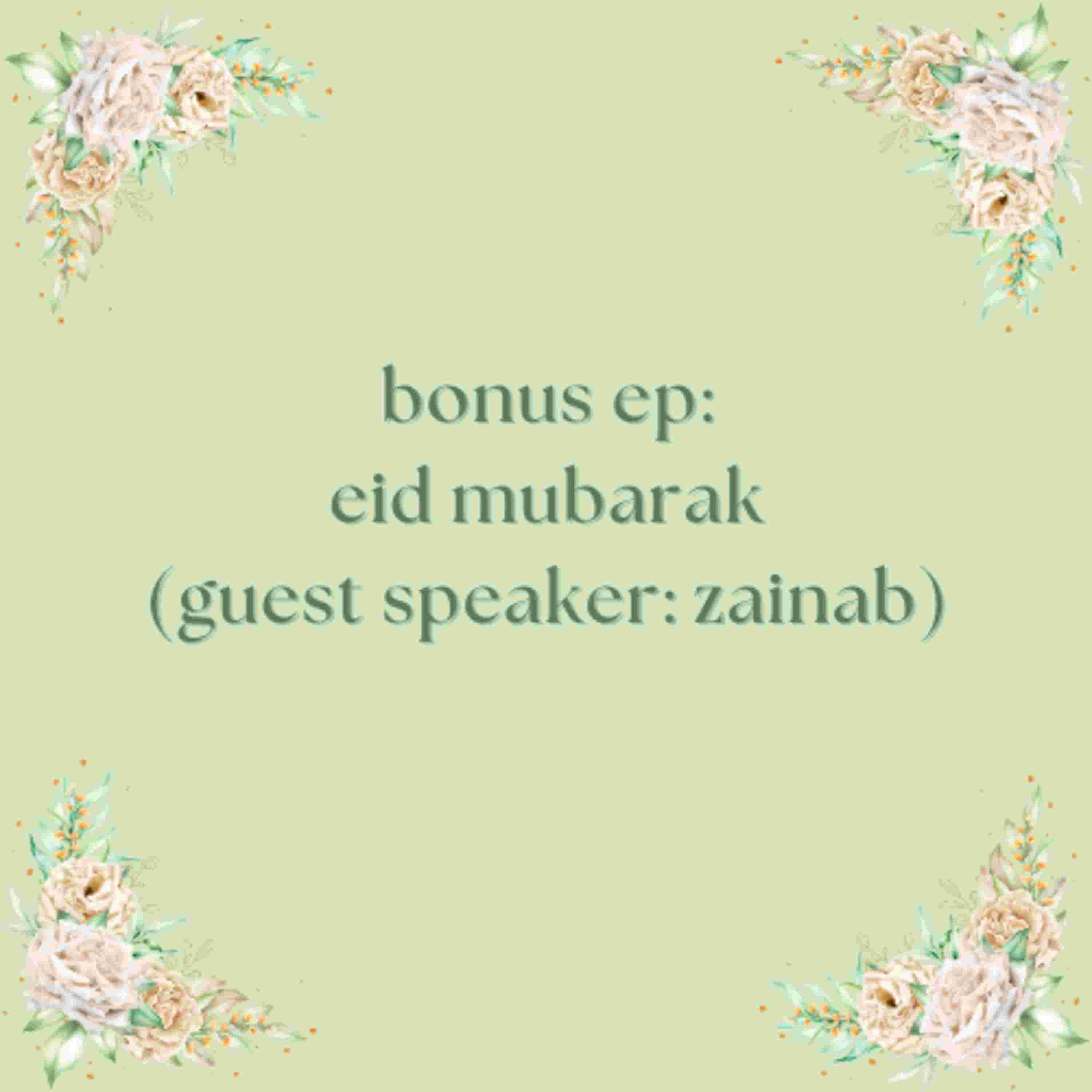 bonus ep:
eid mubarak
(guest speaker: zainab)